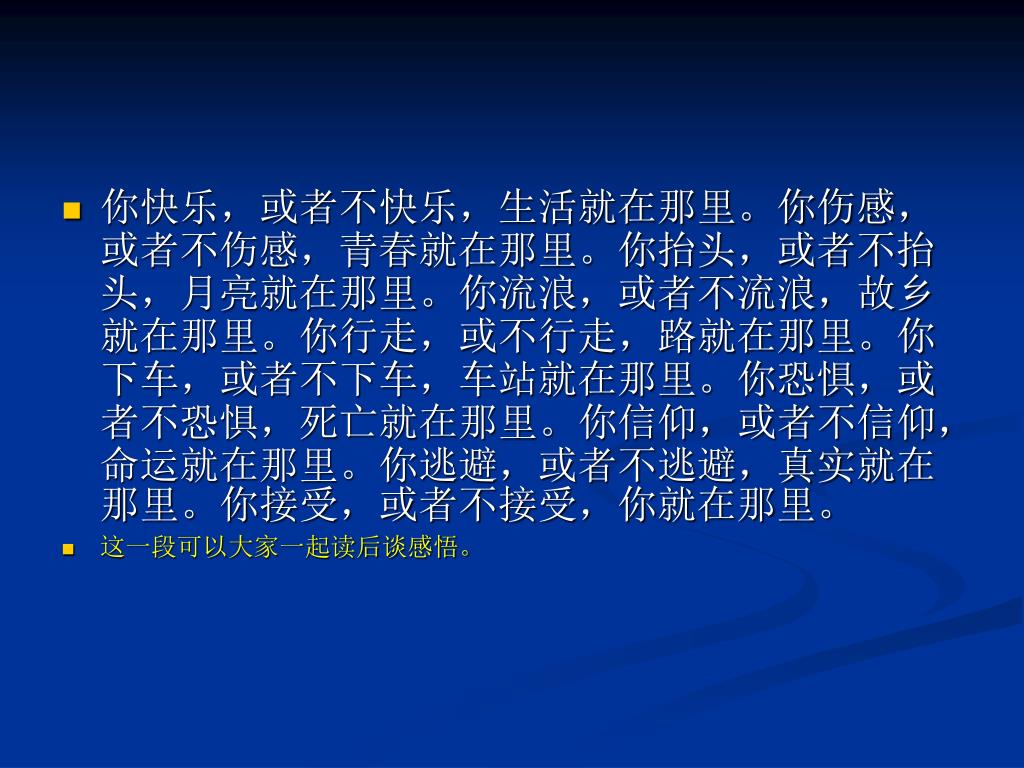 你快乐，或者不快乐，生活就在那里。你伤感，或者不伤感，青春就在那里。你抬头，或者不抬头，月亮就在那里。你流浪，或者不流浪，故乡就在那里。你行走，或不行走，路就在那里。你下车，或者不下车，车站就在那里。你恐惧，或者不恐惧，死亡就在那里。你信仰，或者不信仰，命运就在那里。你逃避，或者不逃避，真实就在那里。你接受，或者不接受，你就在那里。

这一段可以大家一起读后谈感悟。